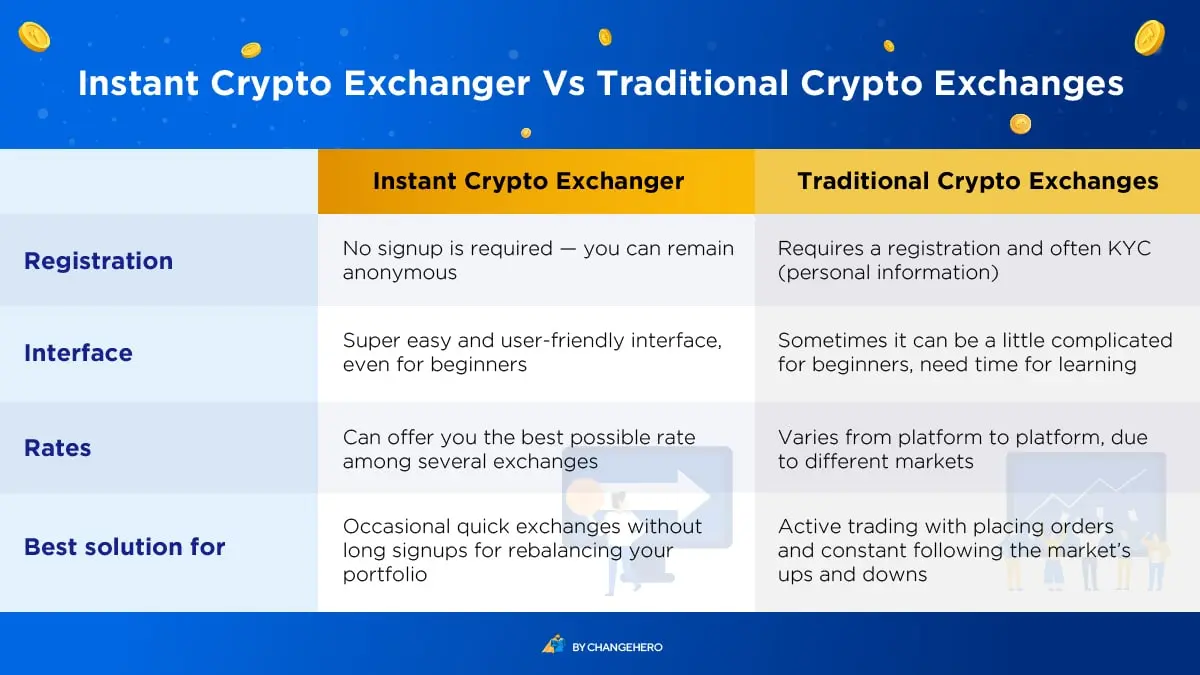 Instant Crypto Exchanger Vs Traditional Crypto Exchanges

| | Instant Crypto Exchanger | Traditional Crypto Exchanges |
|---|---|---|
| Registration | No signup is required — you can remain anonymous | Requires a registration and often KYC (personal information) |
| Interface | Super easy and user-friendly interface, even for beginners | Sometimes it can be a little complicated for beginners, need time for learning |
| Rates | Can offer you the best possible rate among several exchanges | Varies from platform to platform, due to different markets |
| Best solution for | Occasional quick exchanges without long signups for rebalancing your portfolio | Active trading with placing orders and constant following the market's ups and downs |

BY CHANGEHERO